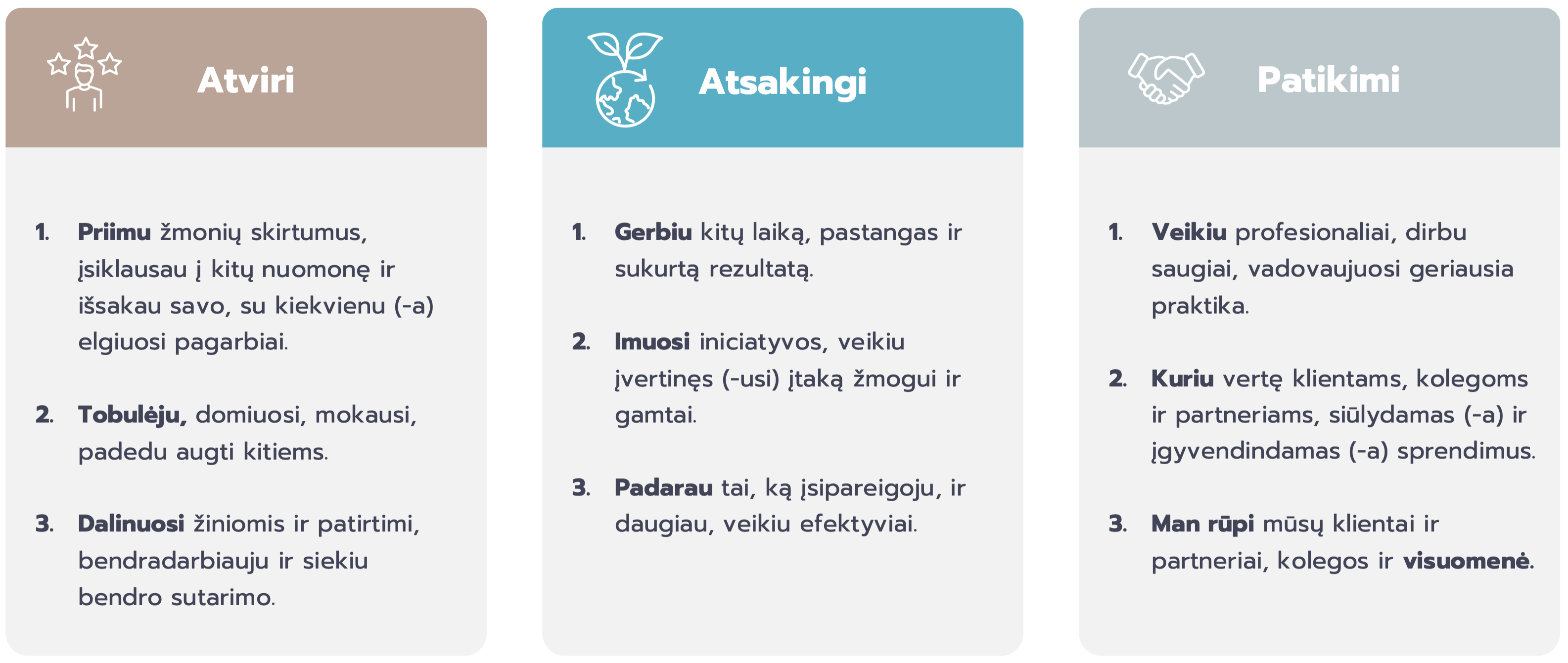 Atviri

1. Priimu žmonių skirtumus, įsiklausau į kitų nuomonę ir išsakau savo, su kiekvienu (-a) elgiuosi pagarbiai.

2. Tobulėju, domiuosi, mokausi, padedu augti kitiems.

3. Dalinuosi žiniomis ir patirtimi, bendradarbiauju ir siekiu bendro sutarimo.

Atsakingi

1. Gerbiu kitų laiką, pastangas ir sukurtą rezultatą.

2. Imuosi iniciatyvos, veikiu įvertinęs (-usi) įtaką žmogui ir gamtai.

3. Padarau tai, ką įsipareigoju, ir daugiau, veikiu efektyviai.

Patikimi

1. Veikiu profesionaliai, dirbu saugiai, vadovaujuosi geriausia praktika.

2. Kuriu vertę klientams, kolegoms ir partneriams, siūlydamas (-a) ir įgyvendindamas (-a) sprendimus.

3. Man rūpi mūsų klientai ir partneriai, kolegos ir visuomenė.